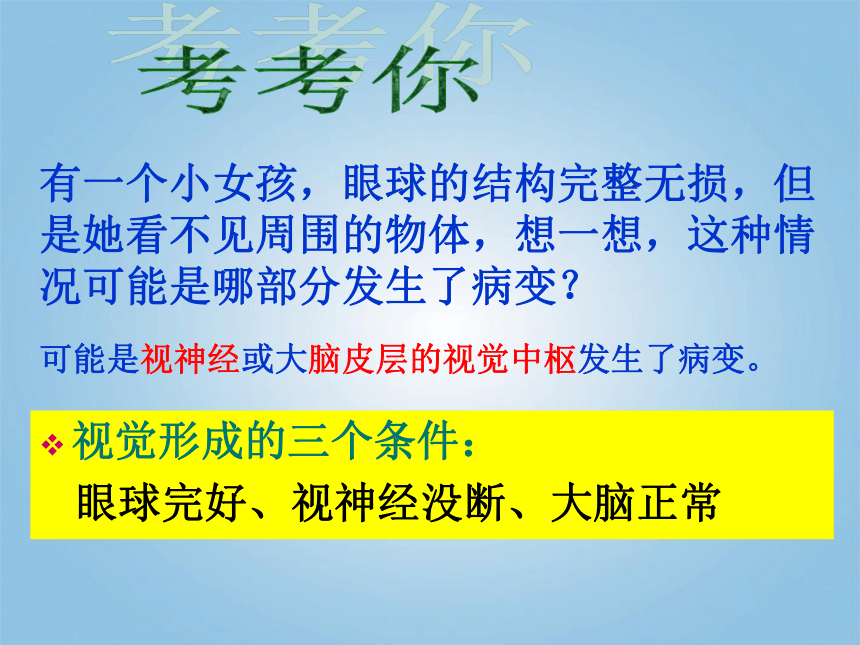 考考你

有一个小女孩，眼球的结构完整无损，但是她看不见周围的物体，想一想，这种情况可能是哪部分发生了病变？

可能是视神经或大脑皮层的视觉中枢发生了病变。

❖ 视觉形成的三个条件：
眼球完好、视神经没断、大脑正常